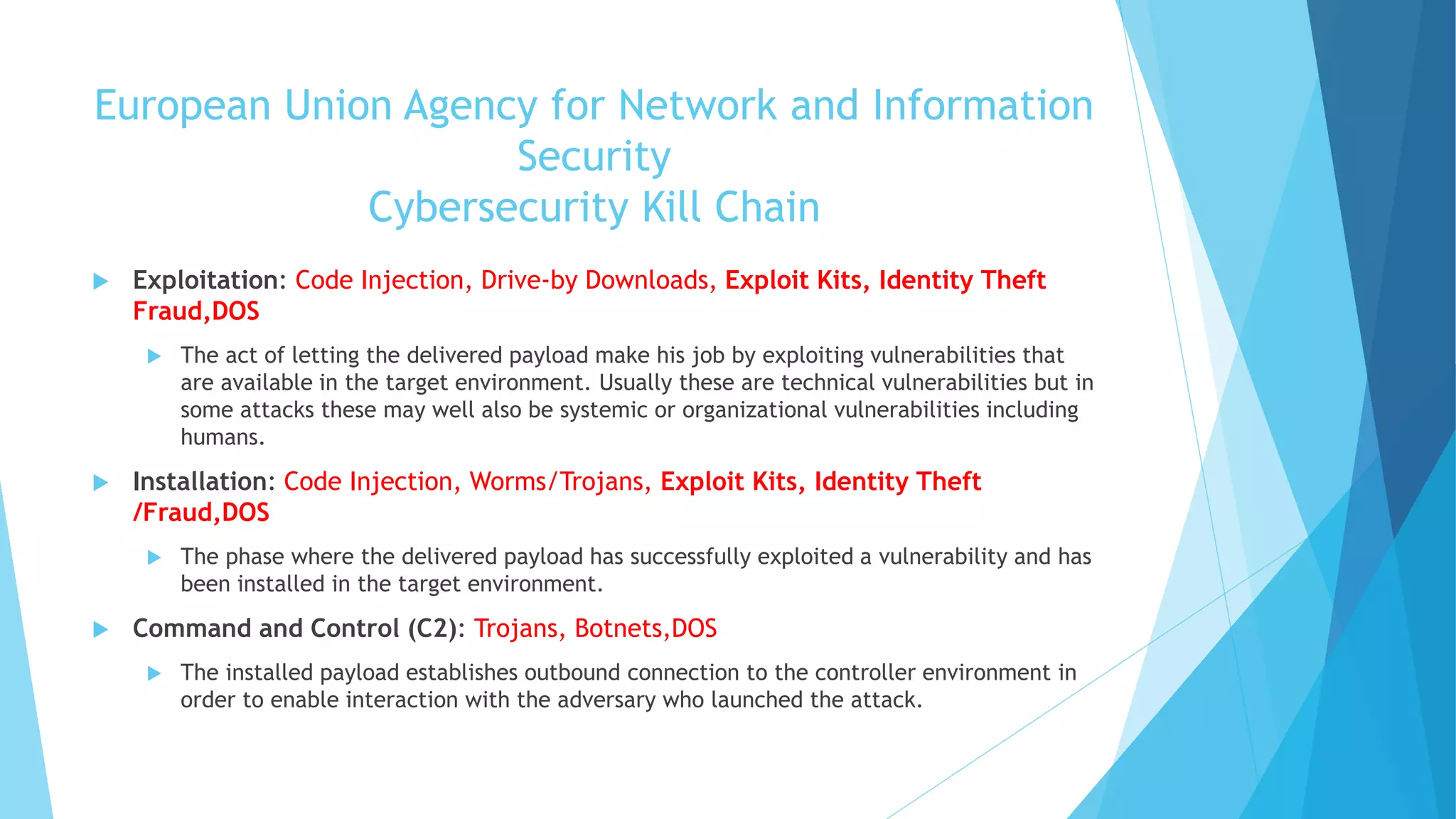 European Union Agency for Network and Information Security
Cybersecurity Kill Chain

Exploitation: Code Injection, Drive-by Downloads, Exploit Kits, Identity Theft Fraud,DOS

The act of letting the delivered payload make his job by exploiting vulnerabilities that are available in the target environment. Usually these are technical vulnerabilities but in some attacks these may well also be systemic or organizational vulnerabilities including humans.

Installation: Code Injection, Worms/Trojans, Exploit Kits, Identity Theft /Fraud,DOS

The phase where the delivered payload has successfully exploited a vulnerability and has been installed in the target environment.

Command and Control (C2): Trojans, Botnets,DOS

The installed payload establishes outbound connection to the controller environment in order to enable interaction with the adversary who launched the attack.